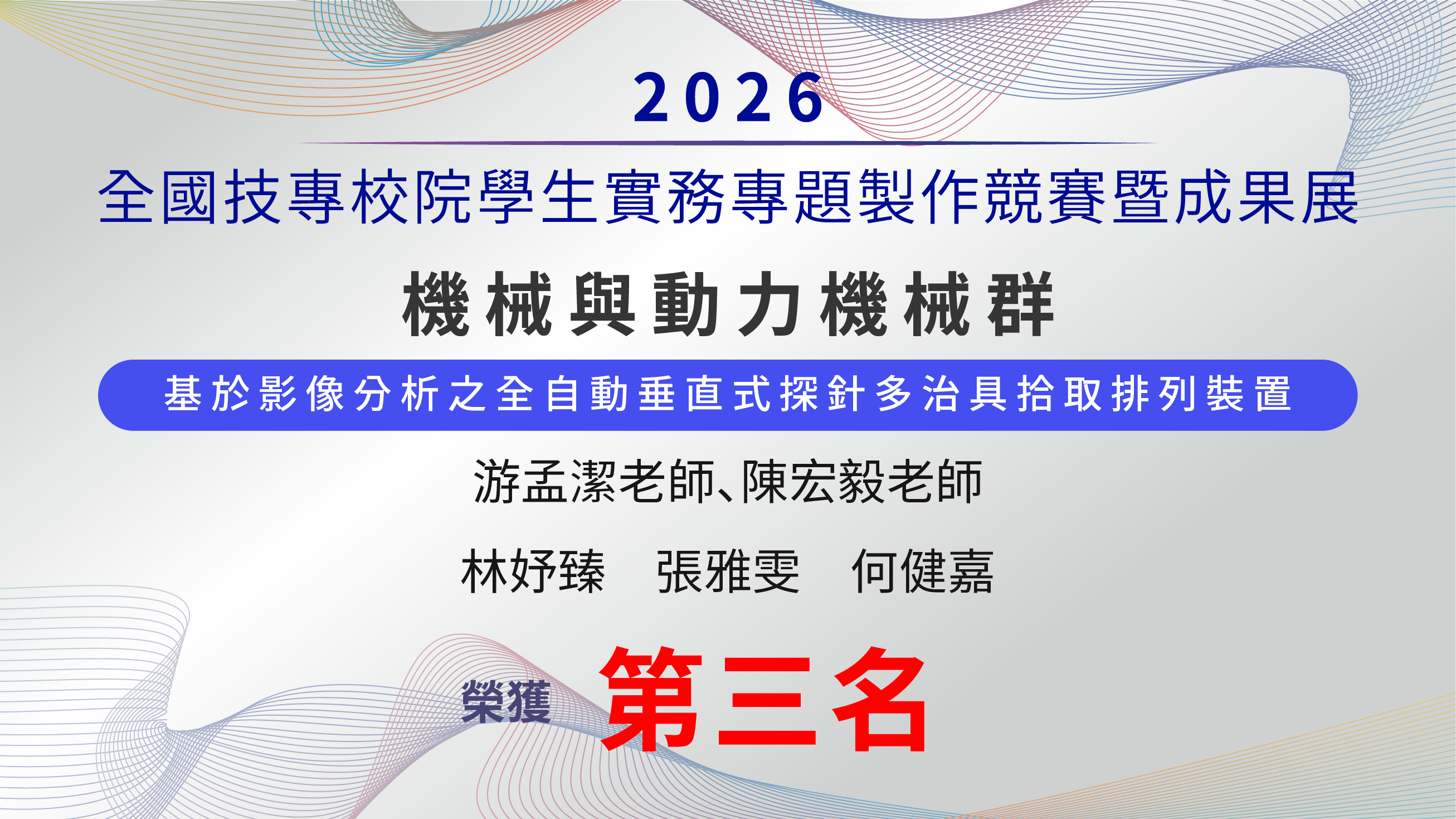 2026

全國技專校院學生實務專題製作競賽暨成果展

機械與動力機械群

基於影像分析之全自動垂直式探針多治具拾取排列裝置

游孟潔老師、陳宏毅老師

林妤臻　張雅雯　何健嘉

榮獲 第三名